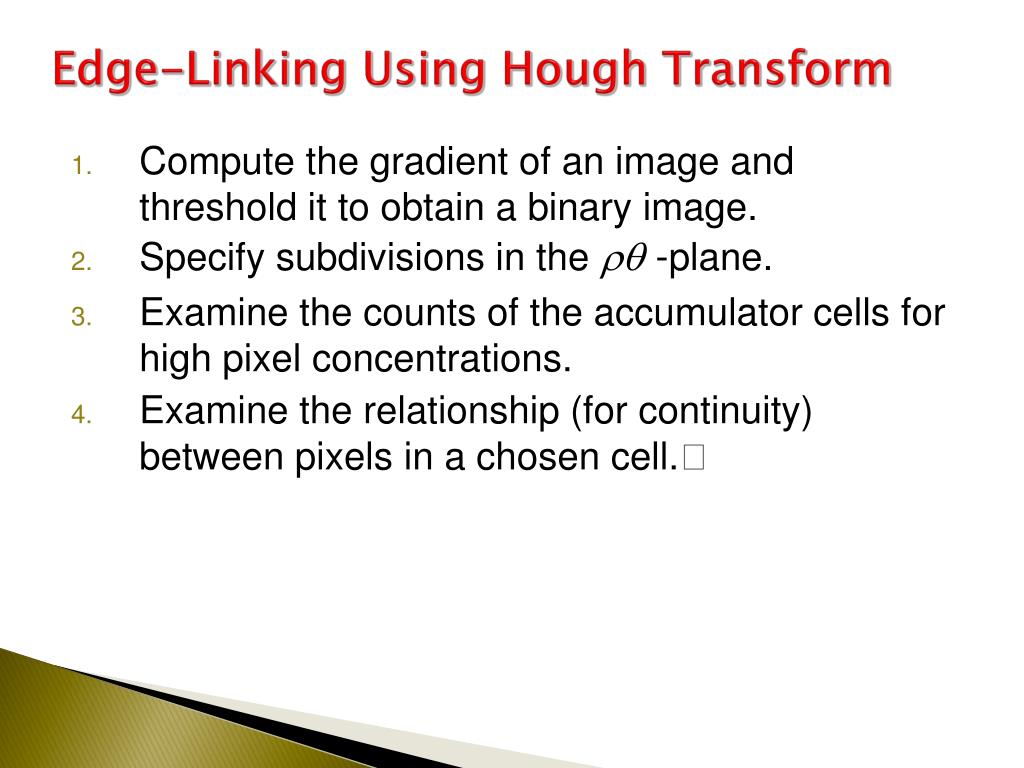 Edge-Linking Using Hough Transform

1. Compute the gradient of an image and threshold it to obtain a binary image.
2. Specify subdivisions in the $\rho\theta$ -plane.
3. Examine the counts of the accumulator cells for high pixel concentrations.
4. Examine the relationship (for continuity) between pixels in a chosen cell.